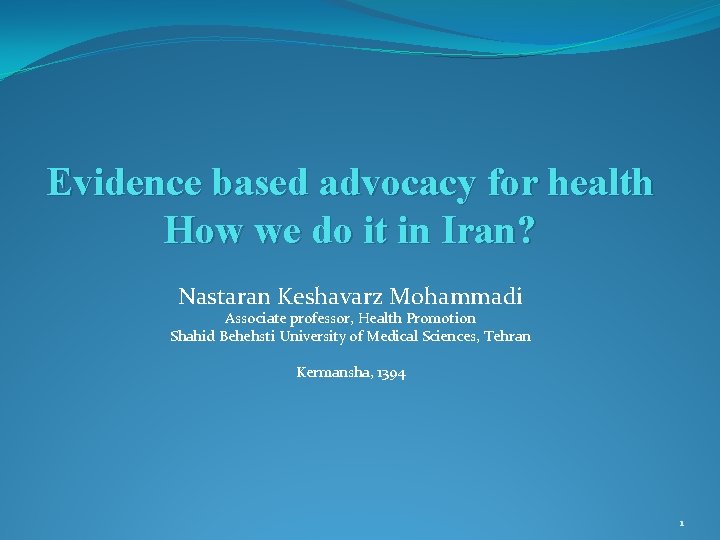 Evidence based advocacy for health
How we do it in Iran?

Nastaran Keshavarz Mohammadi
Associate professor, Health Promotion
Shahid Behehsti University of Medical Sciences, Tehran

Kermansha, 1394

1